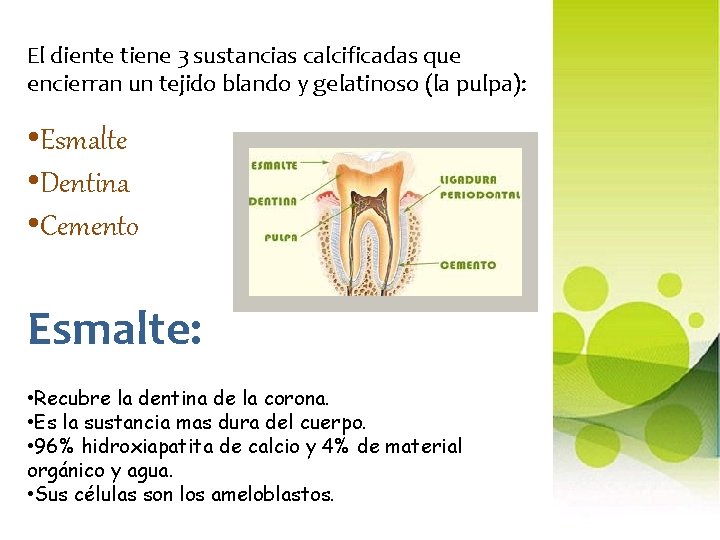 El diente tiene 3 sustancias calcificadas que encierran un tejido blando y gelatinoso (la pulpa):

•Esmalte
•Dentina
•Cemento

ESMALTE
DENTINA
PULPA
LIGADURA PERIODONTAL
CEMENTO

Esmalte:

•Recubre la dentina de la corona.
•Es la sustancia mas dura del cuerpo.
•96% hidroxiapatita de calcio y 4% de material orgánico y agua.
•Sus células son los ameloblastos.